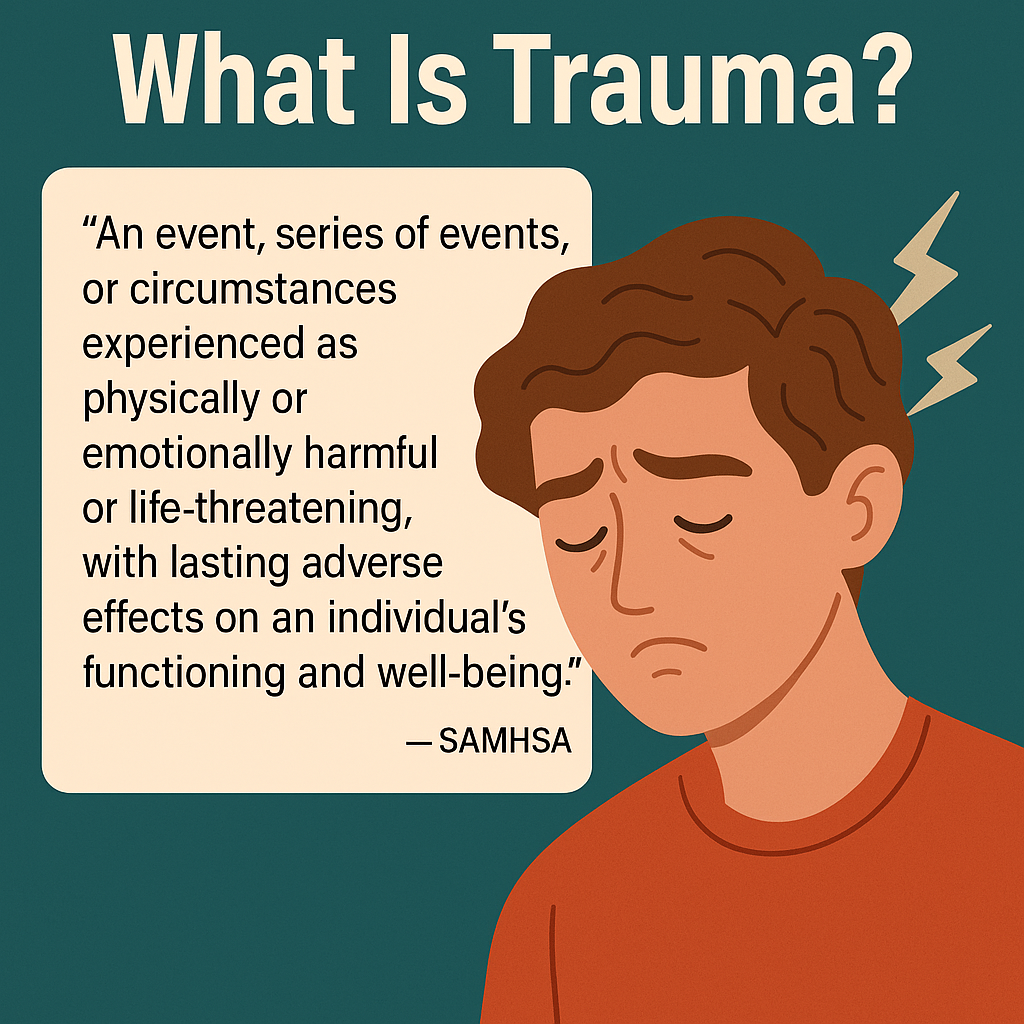 What Is Trauma?

“An event, series of events, or circumstances experienced as physically or emotionally harmful or life-threatening, with lasting adverse effects on an individual’s functioning and well-being.”

— SAMHSA